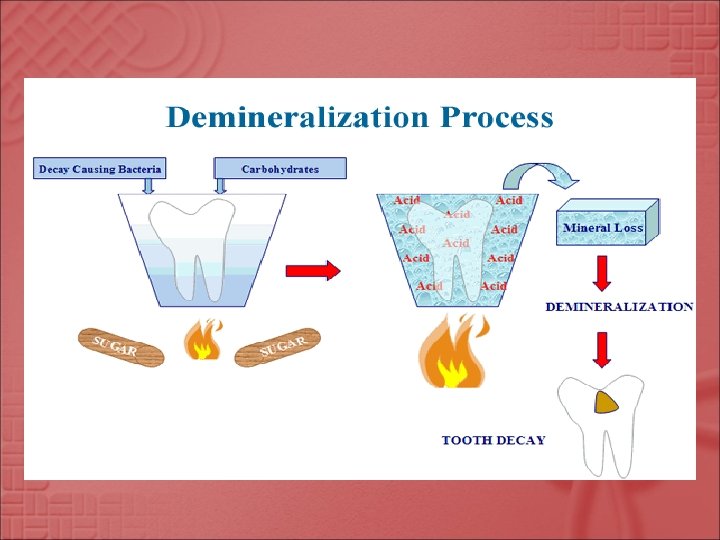 Demineralization Process

Decay Causing Bacteria

Carbohydrates

SUGAR

SUGAR

Acid
Acid
Acid
Acid
Acid
Acid
Acid
Acid
Acid
Acid

Mineral Loss

DEMINERALIZATION

TOOTH DECAY